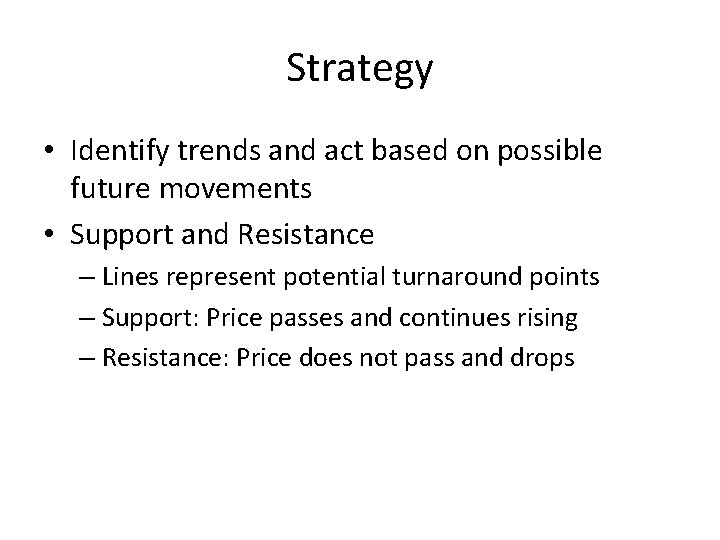 Strategy

• Identify trends and act based on possible future movements

• Support and Resistance

– Lines represent potential turnaround points

– Support: Price passes and continues rising

– Resistance: Price does not pass and drops